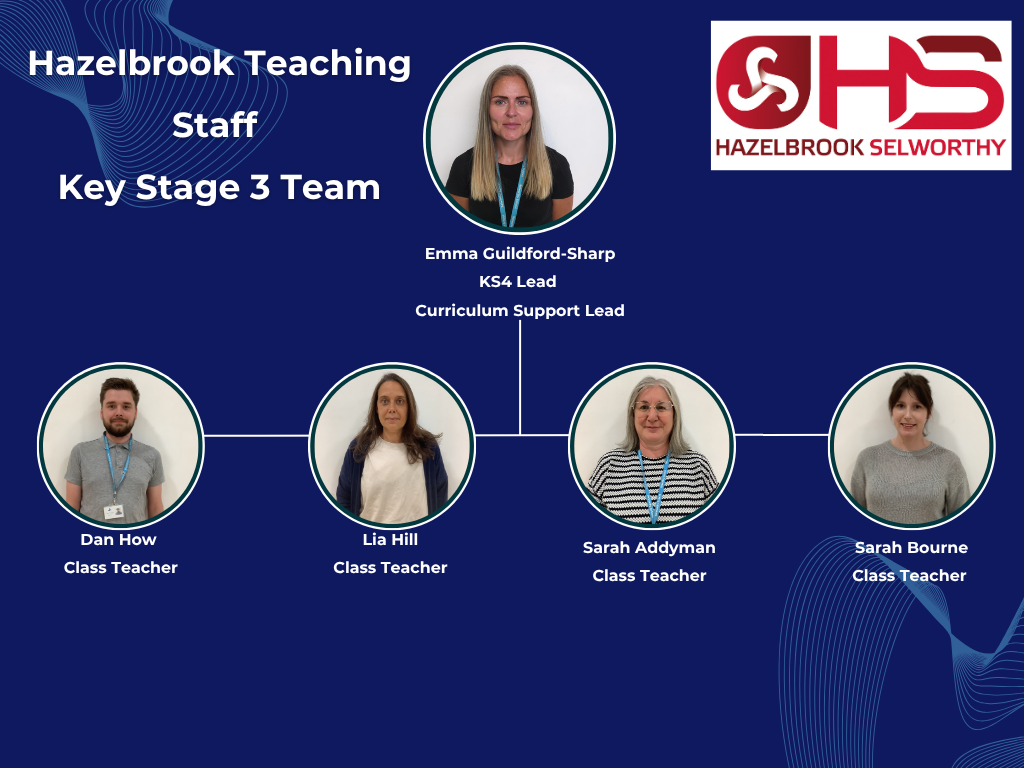 Hazelbrook Teaching Staff

Key Stage 3 Team

HS

HAZELBROOK SELWORTHY

Emma Guildford-Sharp
KS4 Lead
Curriculum Support Lead

Dan How
Class Teacher

Lia Hill
Class Teacher

Sarah Addyman
Class Teacher

Sarah Bourne
Class Teacher